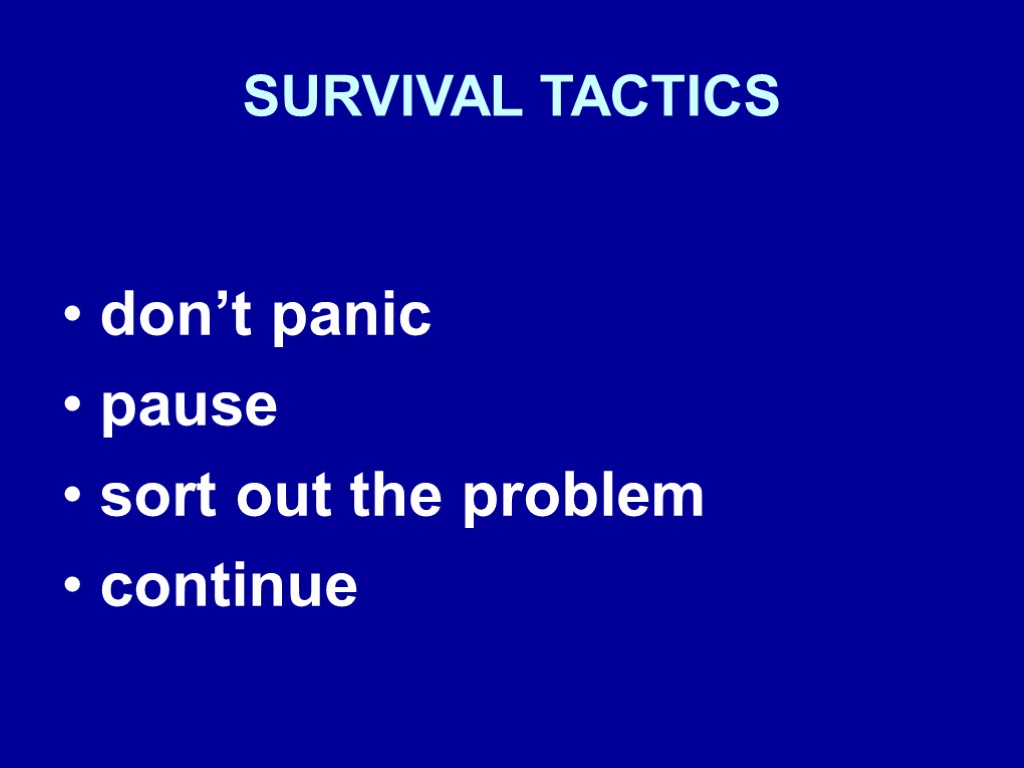 SURVIVAL TACTICS

• don’t panic
• pause
• sort out the problem
• continue